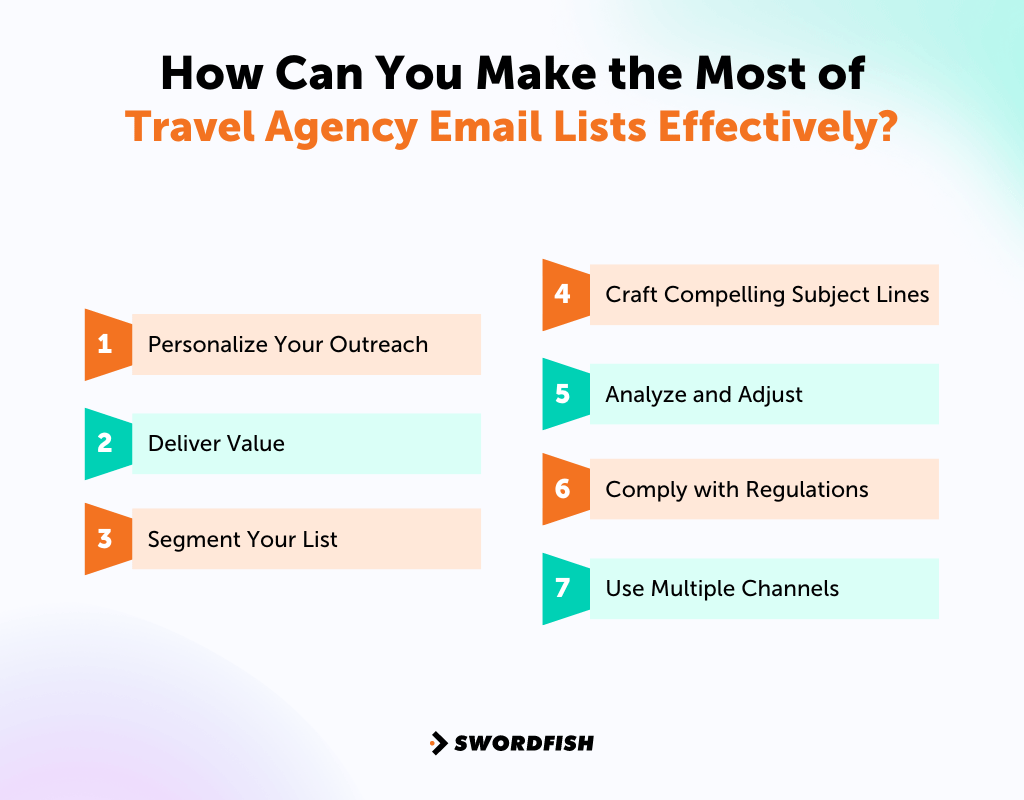 How Can You Make the Most of Travel Agency Email Lists Effectively?

1 Personalize Your Outreach

2 Deliver Value

3 Segment Your List

4 Craft Compelling Subject Lines

5 Analyze and Adjust

6 Comply with Regulations

7 Use Multiple Channels

SWORDFISH